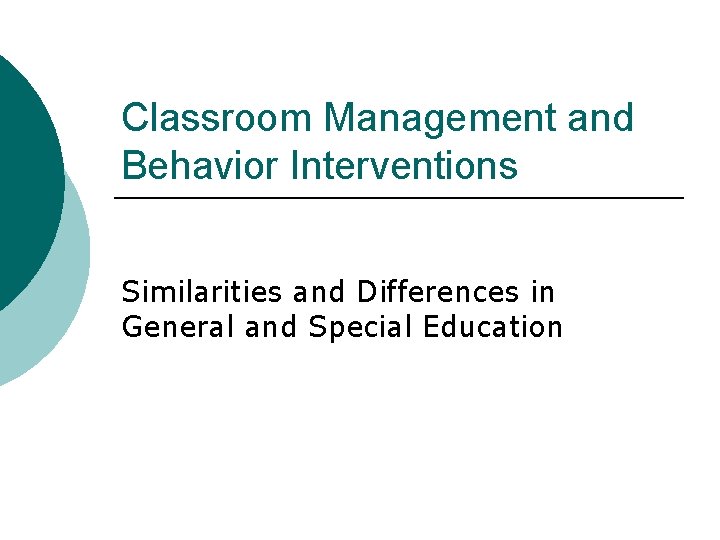 Classroom Management and Behavior Interventions

Similarities and Differences in General and Special Education